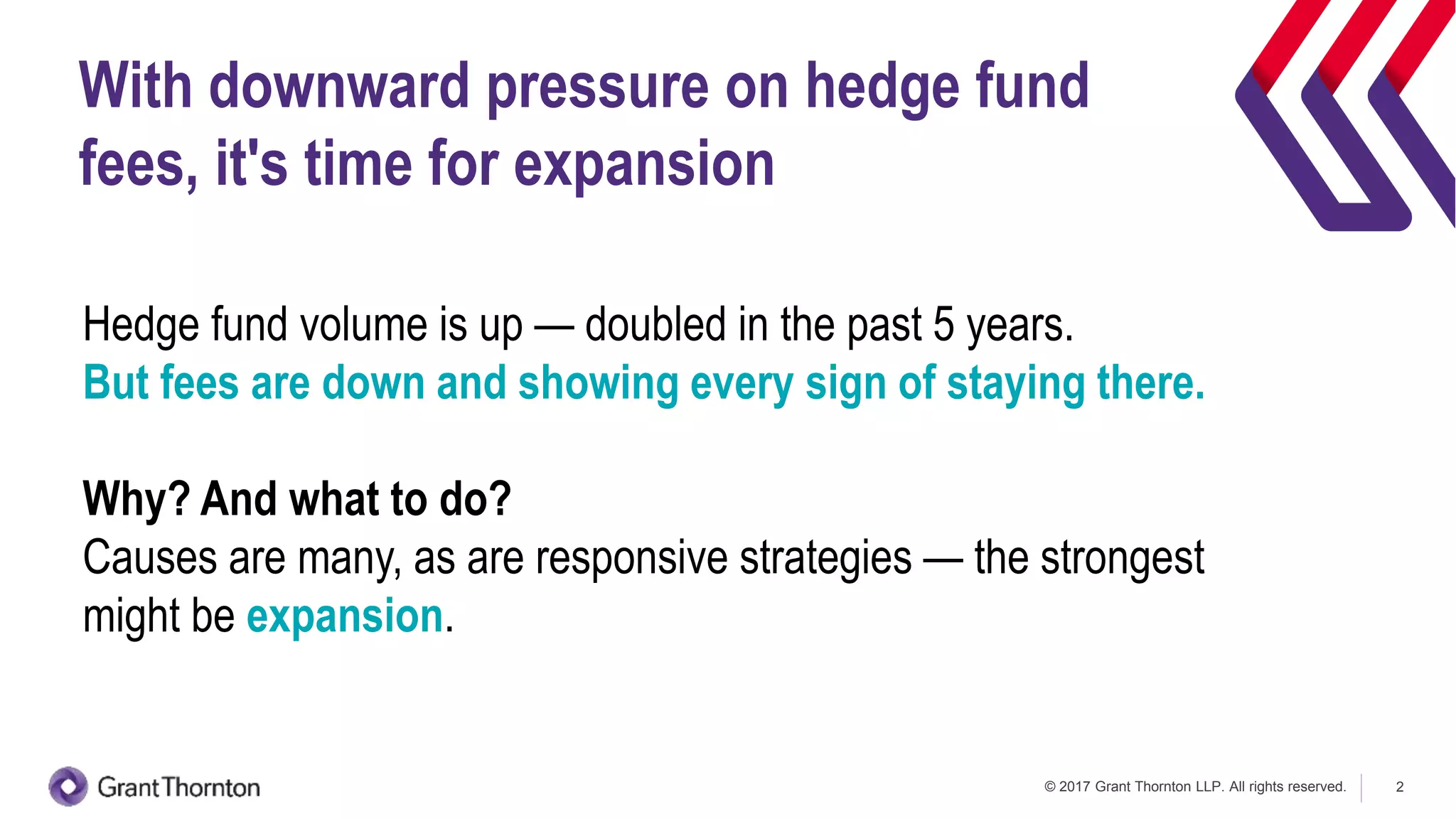 With downward pressure on hedge fund fees, it's time for expansion

Hedge fund volume is up — doubled in the past 5 years.
But fees are down and showing every sign of staying there.

Why? And what to do?
Causes are many, as are responsive strategies — the strongest might be expansion.

Grant Thornton

© 2017 Grant Thornton LLP. All rights reserved.

2